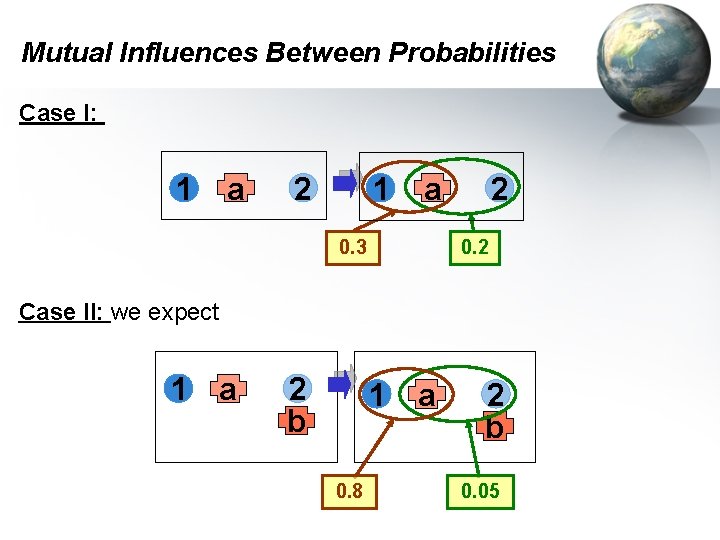 Mutual Influences Between Probabilities

Case I:

1 a 2
1 a 2
0.3
0.2

Case II: we expect

1 a 2
b
1 a 2
b
0.8
0.05